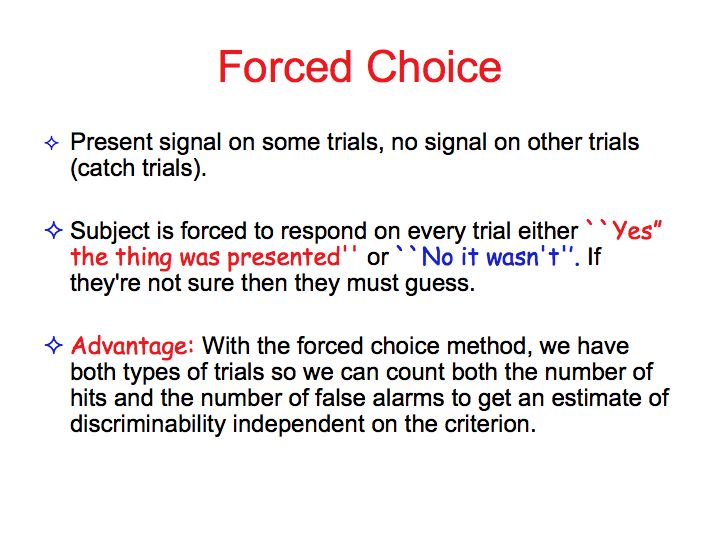 Forced Choice

✧ Present signal on some trials, no signal on other trials (catch trials).

✧ Subject is forced to respond on every trial either ``Yes" the thing was presented'' or ``No it wasn't''. If they're not sure then they must guess.

✧ Advantage: With the forced choice method, we have both types of trials so we can count both the number of hits and the number of false alarms to get an estimate of discriminability independent on the criterion.